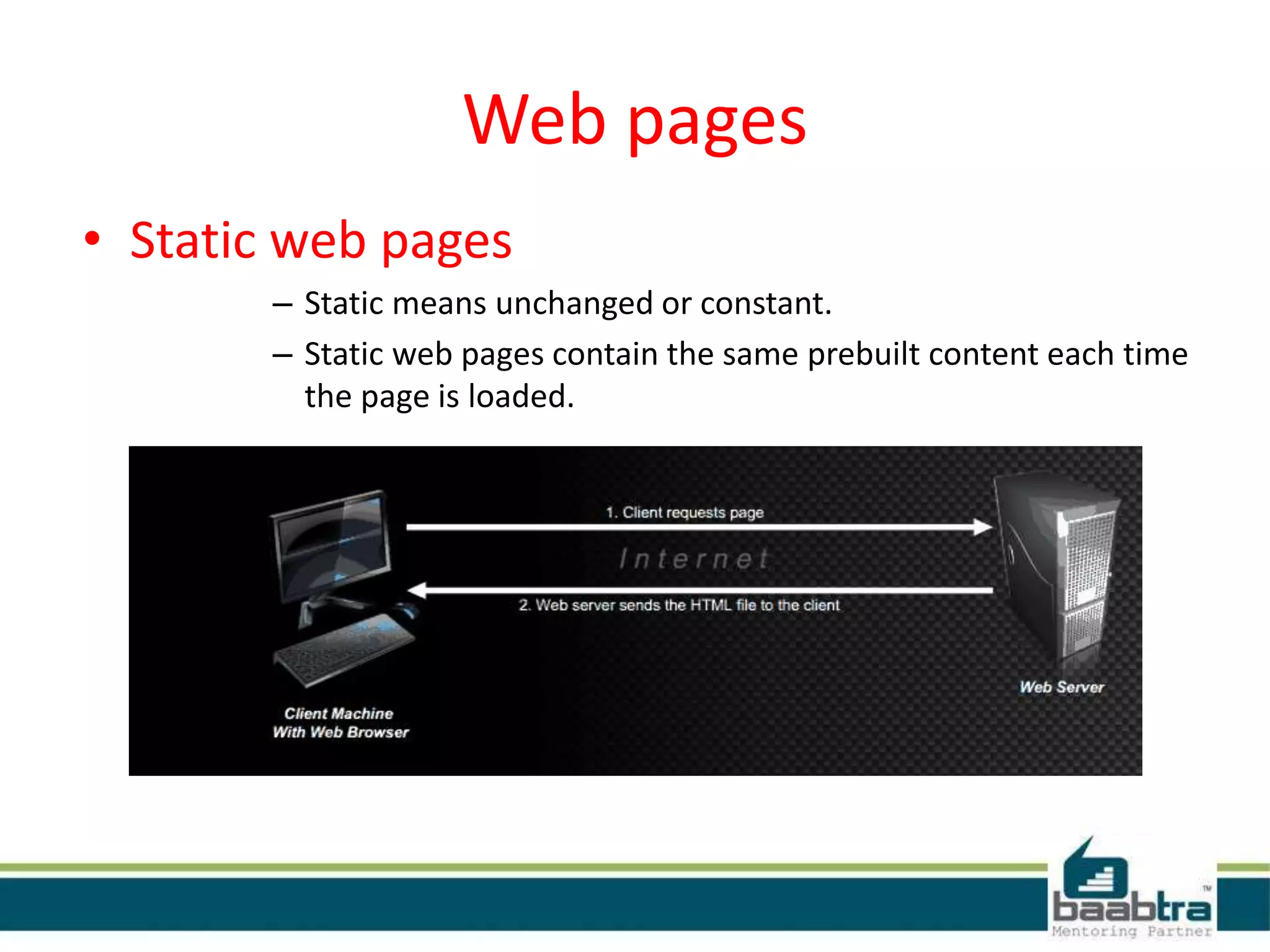 Web pages

• Static web pages

– Static means unchanged or constant.

– Static web pages contain the same prebuilt content each time the page is loaded.

1. Client requests page

Internet

2. Web server sends the HTML file to the client

Client Machine
With Web Browser

Web Server

baabtra™
Mentoring Partner